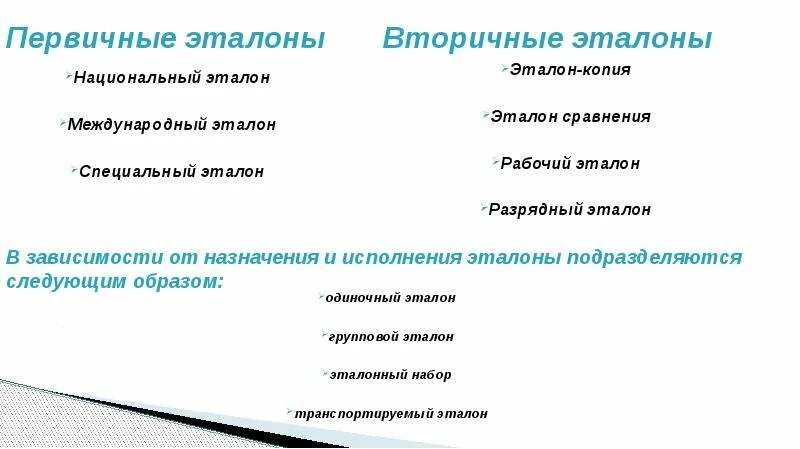 Первичные эталоны

Национальный эталон

Международный эталон

Специальный эталон

Вторичные эталоны

Эталон-копия

Эталон сравнения

Рабочий эталон

Разрядный эталон

В зависимости от назначения и исполнения эталоны подразделяются следующим образом:

одиночный эталон

групповой эталон

эталонный набор

транспортируемый эталон